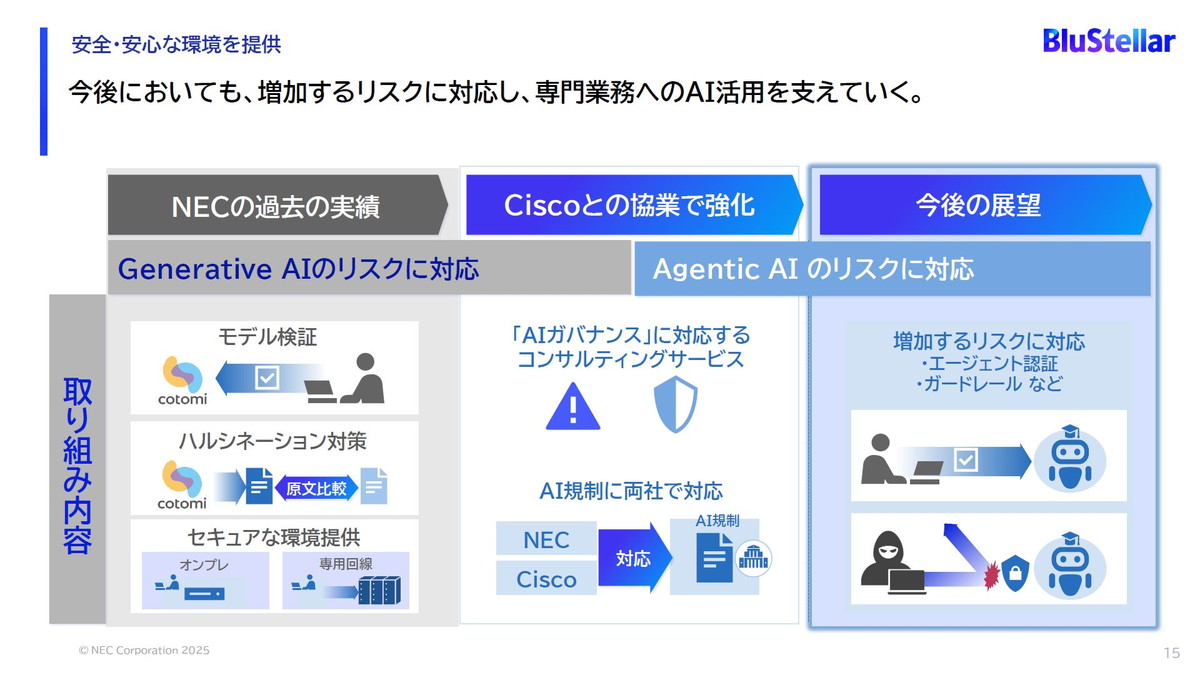 安全・安心な環境を提供

BluStellar

今後においても、増加するリスクに対応し、専門業務へのAI活用を支えていく。

NECの過去の実績

Ciscoとの協業で強化

今後の展望

Generative AIのリスクに対応

Agentic AI のリスクに対応

取り組み内容

モデル検証

cotomi

ハルシネーション対策

cotomi

原文比較

セキュアな環境提供

オンプレ

専用回線

「AIガバナンス」に対応するコンサルティングサービス

AI規制に両社で対応

NEC

Cisco

対応

AI規制

増加するリスクに対応
・エージェント認証
・ガードレール など

© NEC Corporation 2025

15